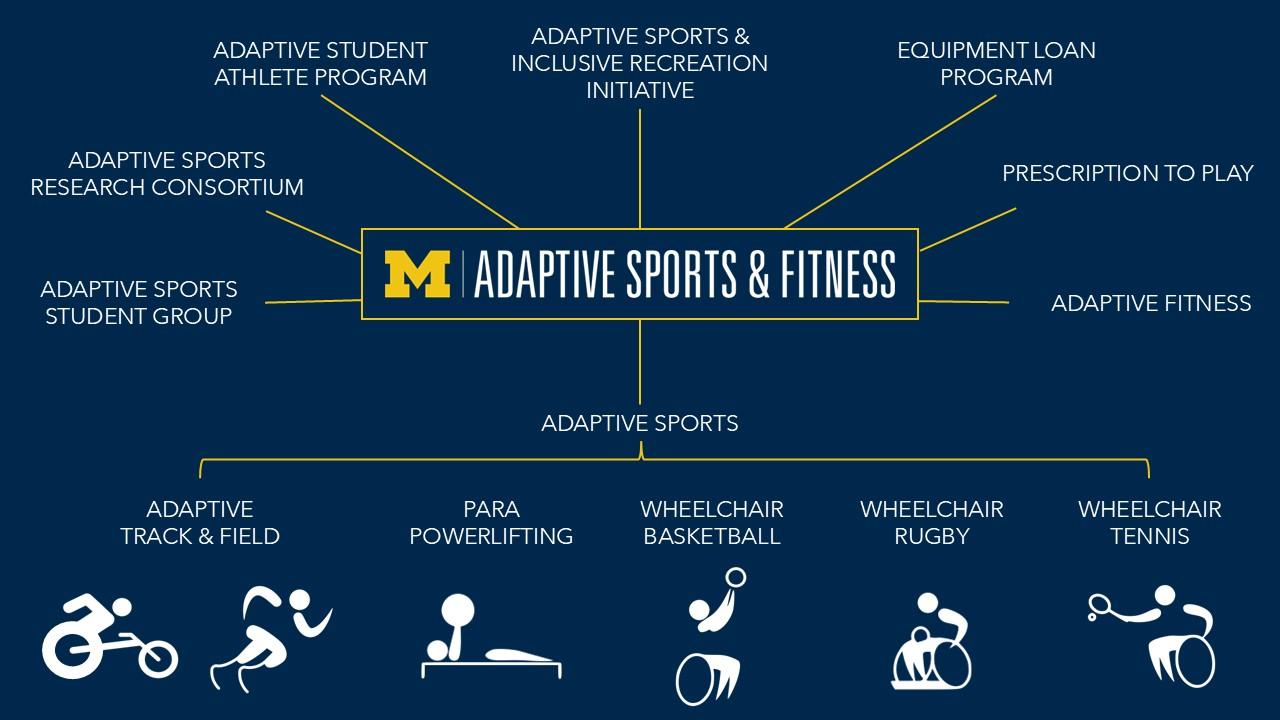 ADAPTIVE STUDENT ATHLETE PROGRAM

ADAPTIVE SPORTS & INCLUSIVE RECREATION INITIATIVE

EQUIPMENT LOAN PROGRAM

ADAPTIVE SPORTS RESEARCH CONSORTIUM

PRESCRIPTION TO PLAY

M | ADAPTIVE SPORTS & FITNESS

ADAPTIVE SPORTS STUDENT GROUP

ADAPTIVE FITNESS

ADAPTIVE SPORTS

ADAPTIVE TRACK & FIELD

PARA POWERLIFTING

WHEELCHAIR BASKETBALL

WHEELCHAIR RUGBY

WHEELCHAIR TENNIS